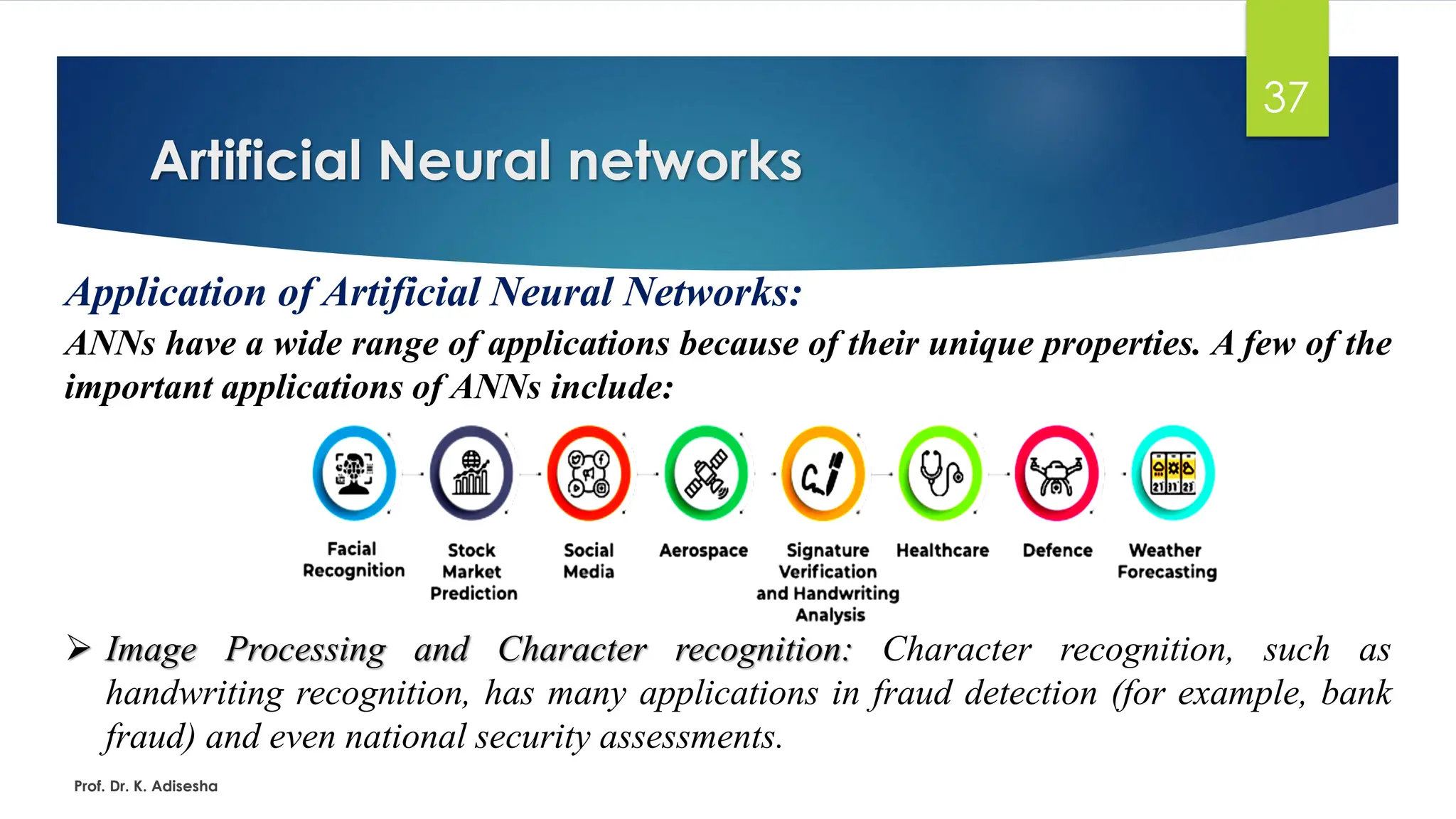 37

Artificial Neural networks

Application of Artificial Neural Networks:

ANNs have a wide range of applications because of their unique properties. A few of the important applications of ANNs include:

Facial Recognition

Stock Market Prediction

Social Media

Aerospace

Signature Verification and Handwriting Analysis

Healthcare

Defence

Weather Forecasting

➢ Image Processing and Character recognition: Character recognition, such as handwriting recognition, has many applications in fraud detection (for example, bank fraud) and even national security assessments.

Prof. Dr. K. Adisesha